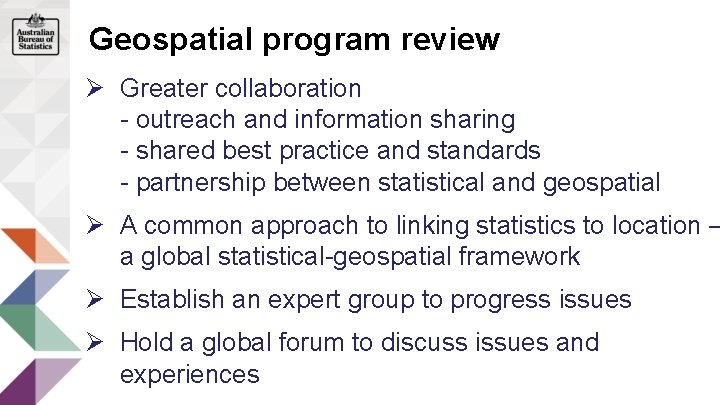 Australian Bureau of Statistics

Geospatial program review

➢ Greater collaboration
- outreach and information sharing
- shared best practice and standards
- partnership between statistical and geospatial

➢ A common approach to linking statistics to location – a global statistical-geospatial framework

➢ Establish an expert group to progress issues

➢ Hold a global forum to discuss issues and experiences